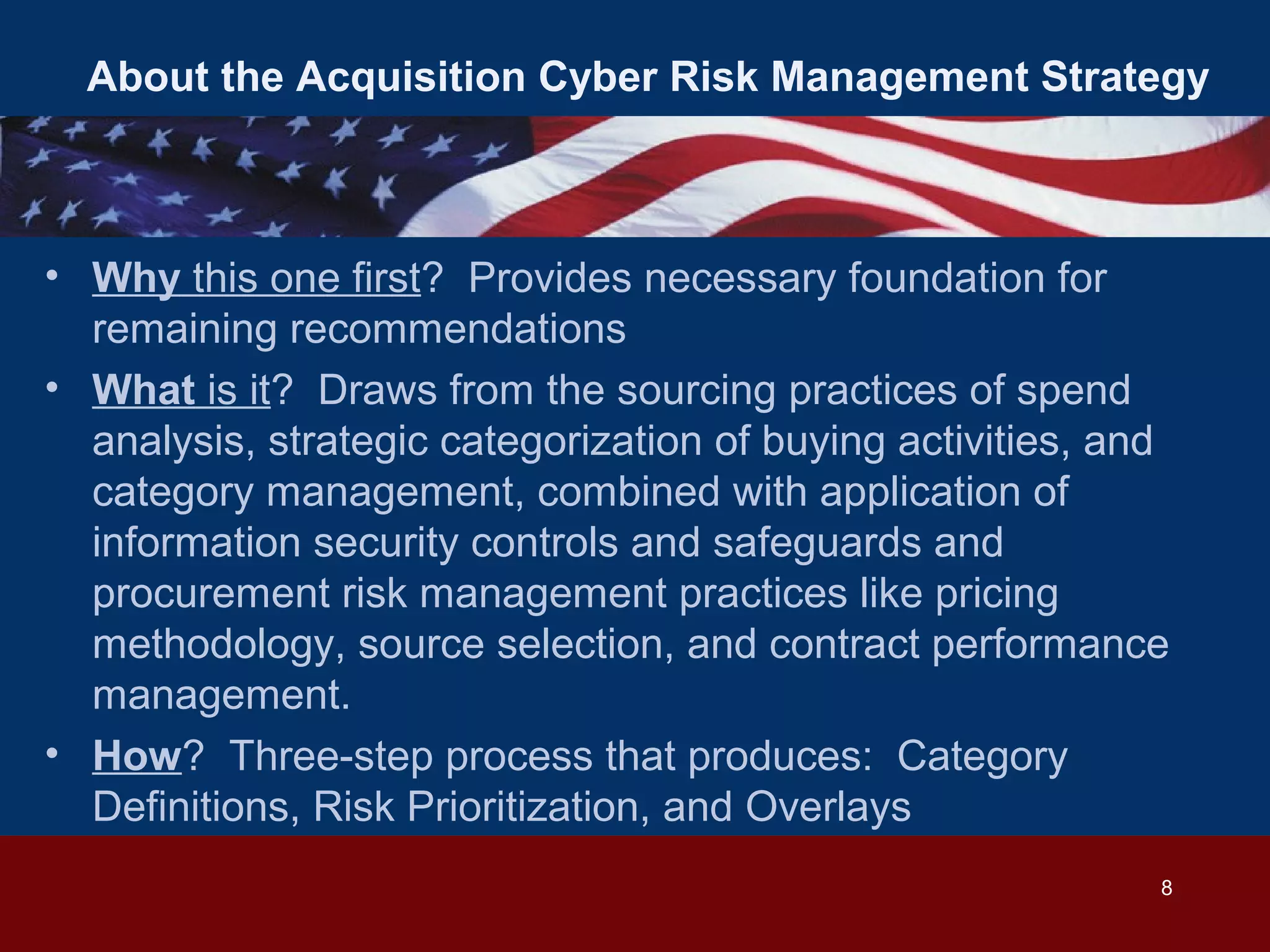 About the Acquisition Cyber Risk Management Strategy

• Why this one first? Provides necessary foundation for remaining recommendations

• What is it? Draws from the sourcing practices of spend analysis, strategic categorization of buying activities, and category management, combined with application of information security controls and safeguards and procurement risk management practices like pricing methodology, source selection, and contract performance management.

• How? Three-step process that produces: Category Definitions, Risk Prioritization, and Overlays

8